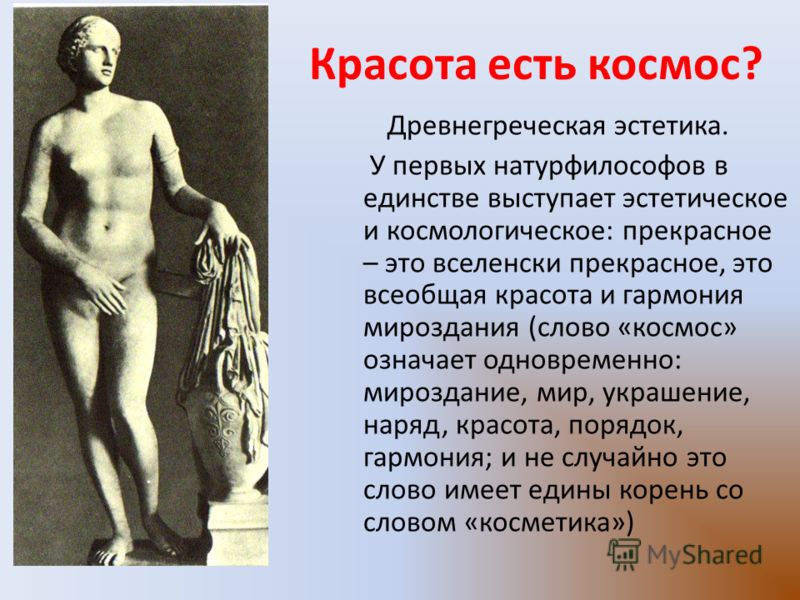 Красота есть космос?

Древнегреческая эстетика.

У первых натурфилософов в единстве выступает эстетическое и космологическое: прекрасное – это вселенски прекрасное, это всеобщая красота и гармония мироздания (слово «космос» означает одновременно: мироздание, мир, украшение, наряд, красота, порядок, гармония; и не случайно это слово имеет едины корень со словом «косметика»)

MyShared